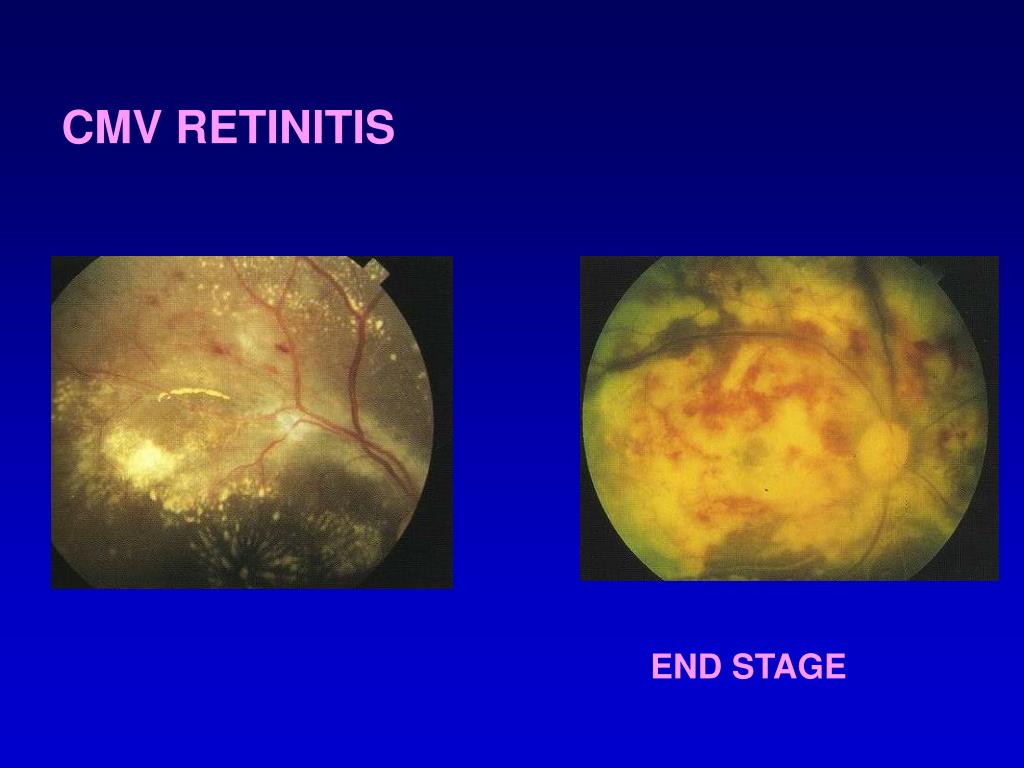 CMV RETINITIS

END STAGE